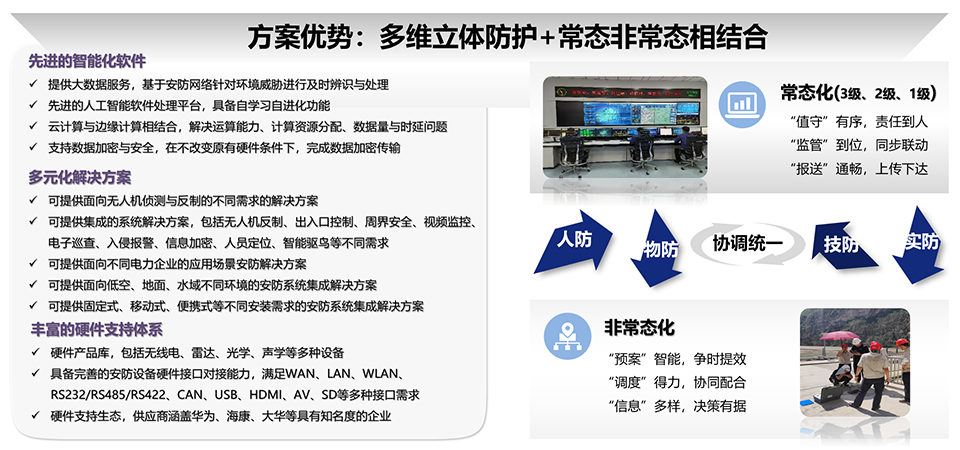 方案优势：多维立体防护+常态非常态相结合

先进的智能化软件
✓ 提供大数据服务，基于安防网络针对环境威胁进行及时辨识与处理
✓ 先进的人工智能软件处理平台，具备自学习自进化功能
✓ 云计算与边缘计算相结合，解决运算能力、计算资源分配、数据量与时延问题
✓ 支持数据加密与安全，在不改变原有硬件条件下，完成数据加密传输

多元化解决方案
✓ 可提供面向无人机侦测与反制的不同需求的解决方案
✓ 可提供集成的系统解决方案，包括无人机反制、出入口控制、周界安全、视频监控、电子巡查、入侵报警、信息加密、人员定位、智能驱鸟等不同需求
✓ 可提供面向不同电力企业的应用场景安防解决方案
✓ 可提供面向低空、地面、水域不同环境的安防系统集成解决方案
✓ 可提供固定式、移动式、便携式等不同安装需求的安防系统集成解决方案

丰富的硬件支持体系
✓ 硬件产品库，包括无线电、雷达、光学、声学等多种设备
✓ 具备完善的安防设备硬件接口对接能力，满足WAN、LAN、WLAN、RS232/RS485/RS422、CAN、USB、HDMI、AV、SD等多种接口需求
✓ 硬件支持生态，供应商涵盖华为、海康、大华等具有知名度的企业

常态化(3级、2级、1级)
“值守”有序，责任到人
“监管”到位，同步联动
“报送”通畅，上传下达

人防
物防
协调统一
技防
实防

非常态化
“预案”智能，争时提效
“调度”得力，协同配合
“信息”多样，决策有据